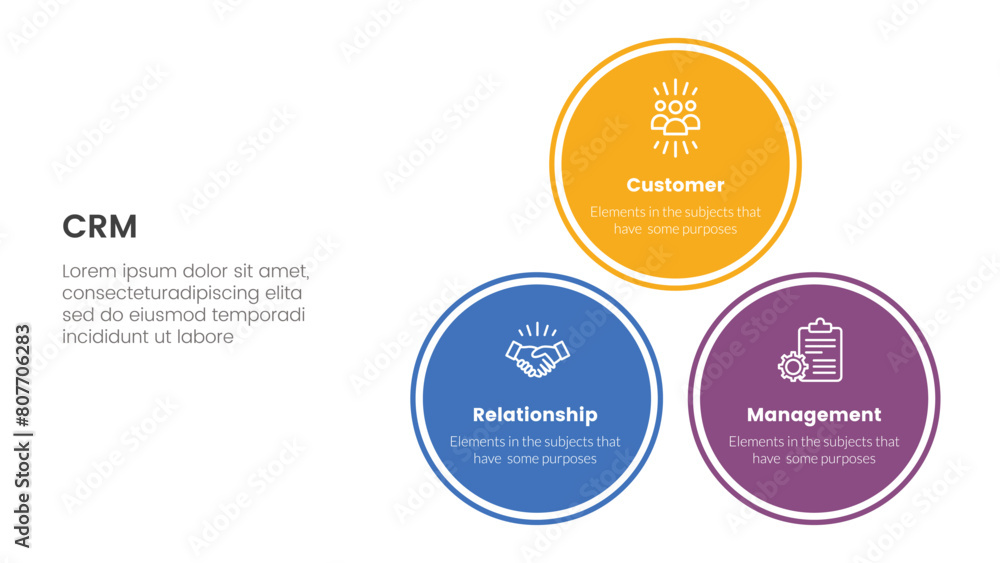 CRM

Lorem ipsum dolor sit amet, consecteturadipiscing elita sed do eiusmod temporadi incididunt ut labore

Customer
Elements in the subjects that have some purposes

Relationship
Elements in the subjects that have some purposes

Management
Elements in the subjects that have some purposes

Adobe Stock | #807706283